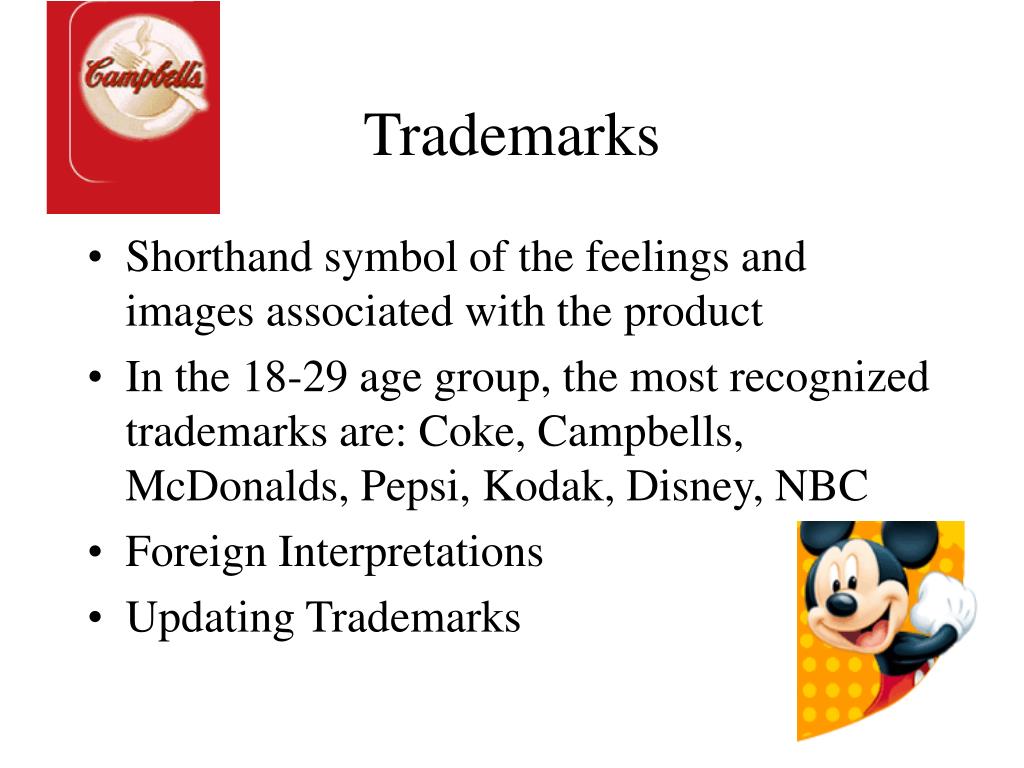 Campbell's

Trademarks

• Shorthand symbol of the feelings and images associated with the product
• In the 18-29 age group, the most recognized trademarks are: Coke, Campbells, McDonalds, Pepsi, Kodak, Disney, NBC
• Foreign Interpretations
• Updating Trademarks